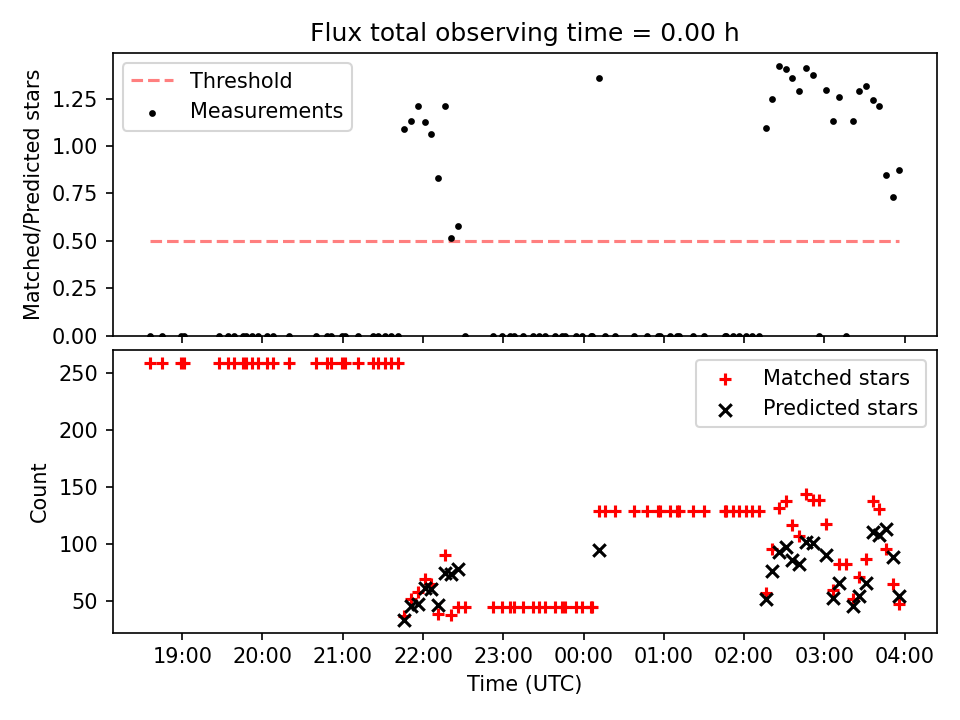 Flux total observing time = 0.00 h

Threshold
Measurements

Matched/Predicted stars

1.25
1.00
0.75
0.50
0.25
0.00

Matched stars
Predicted stars

Count

250
200
150
100
50

19:00 20:00 21:00 22:00 23:00 00:00 01:00 02:00 03:00 04:00

Time (UTC)